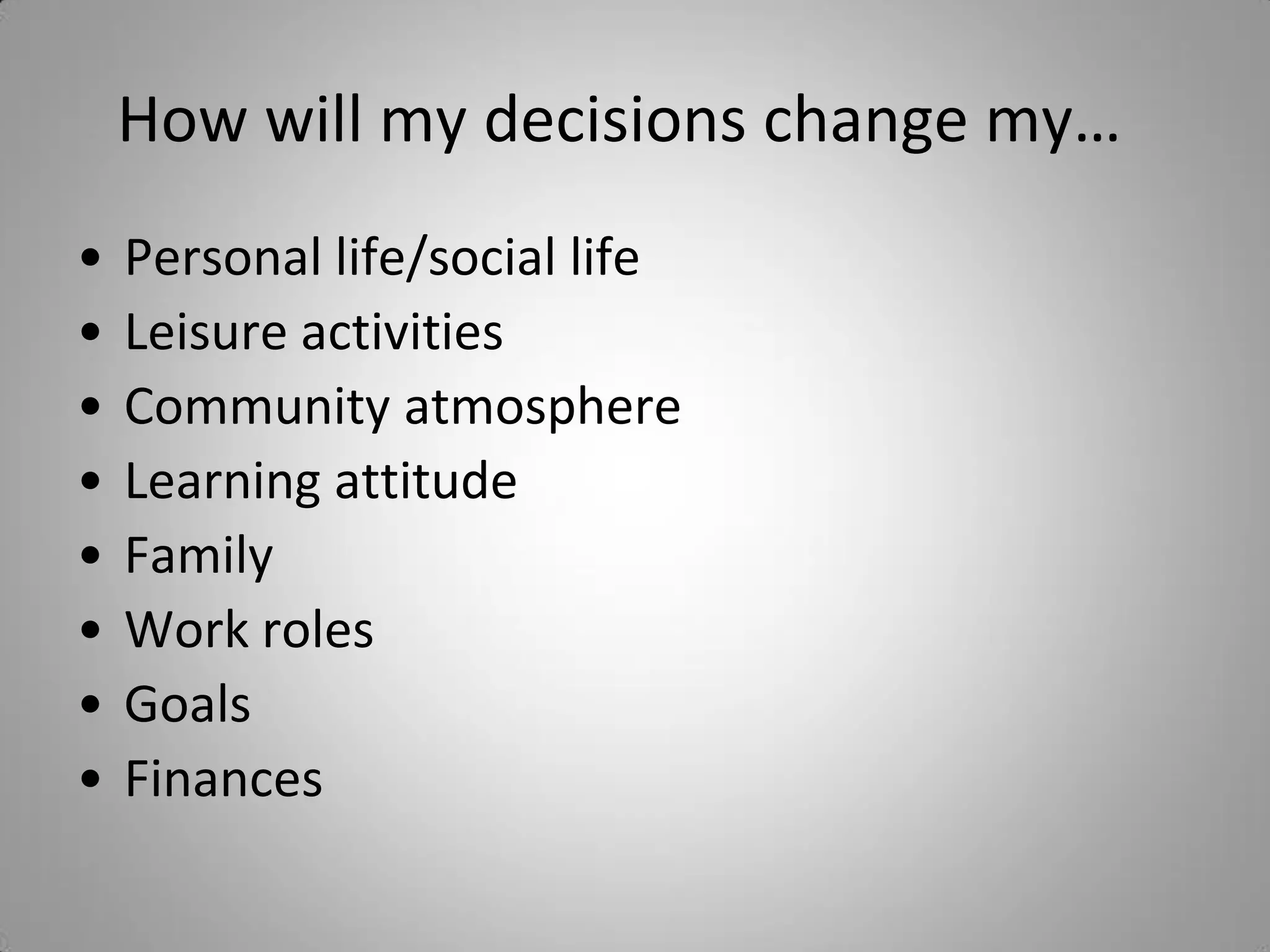 How will my decisions change my…

• Personal life/social life
• Leisure activities
• Community atmosphere
• Learning attitude
• Family
• Work roles
• Goals
• Finances